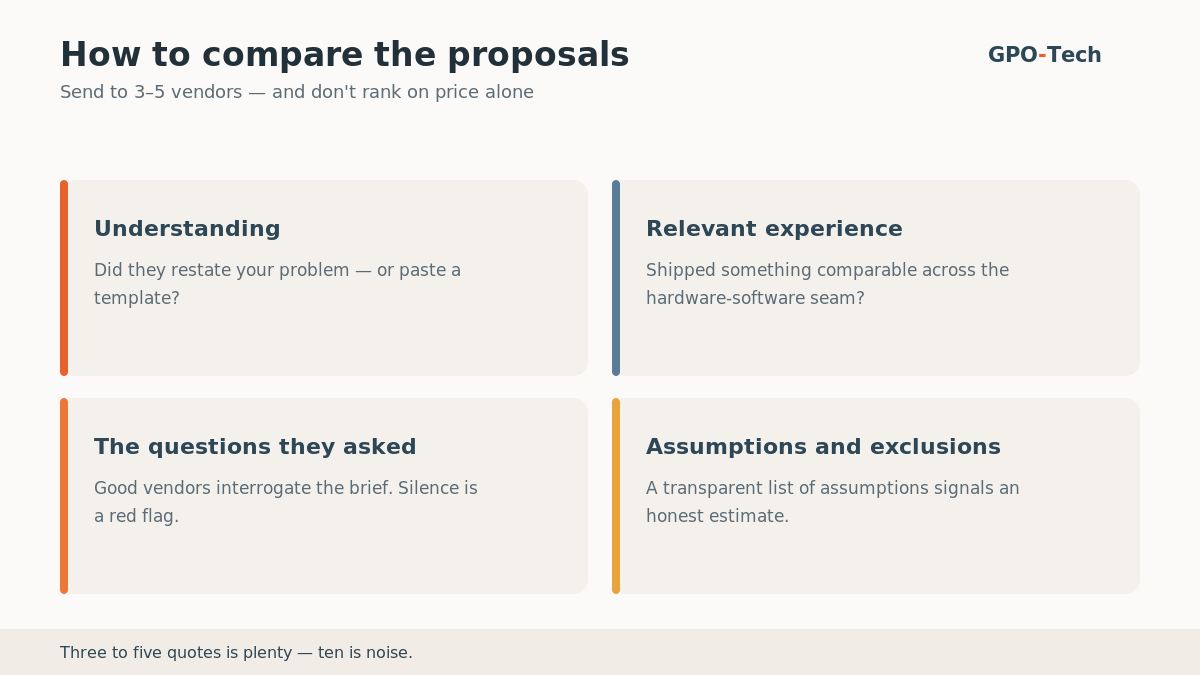 How to compare the proposals

GPO-Tech

Send to 3–5 vendors — and don't rank on price alone

Understanding

Did they restate your problem — or paste a template?

Relevant experience

Shipped something comparable across the hardware-software seam?

The questions they asked

Good vendors interrogate the brief. Silence is a red flag.

Assumptions and exclusions

A transparent list of assumptions signals an honest estimate.

Three to five quotes is plenty — ten is noise.